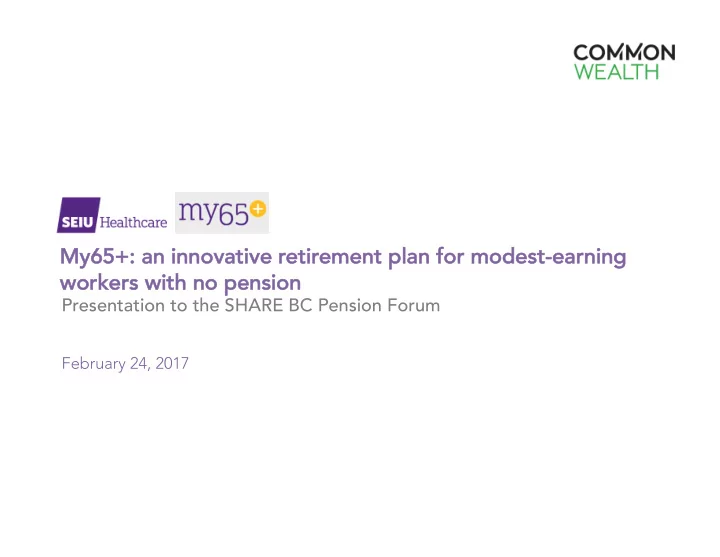 COMMON
WEALTH

SEIU Healthcare my65+

My65+: an innovative retirement plan for modest-earning workers with no pension
Presentation to the SHARE BC Pension Forum

February 24, 2017